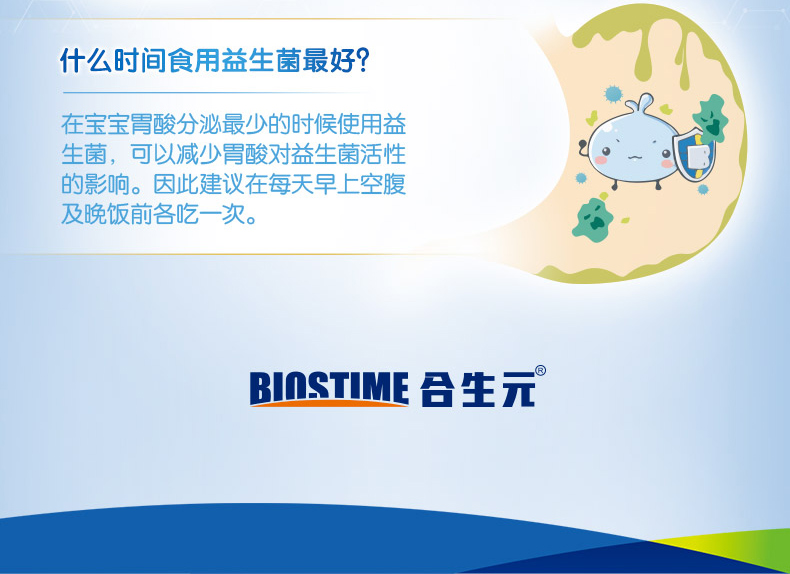 什么时间食用益生菌最好?

在宝宝胃酸分泌最少的时候使用益生菌，可以减少胃酸对益生菌活性的影响。因此建议在每天早上空腹及晚饭前各吃一次。

BIOSTIME 合生元®